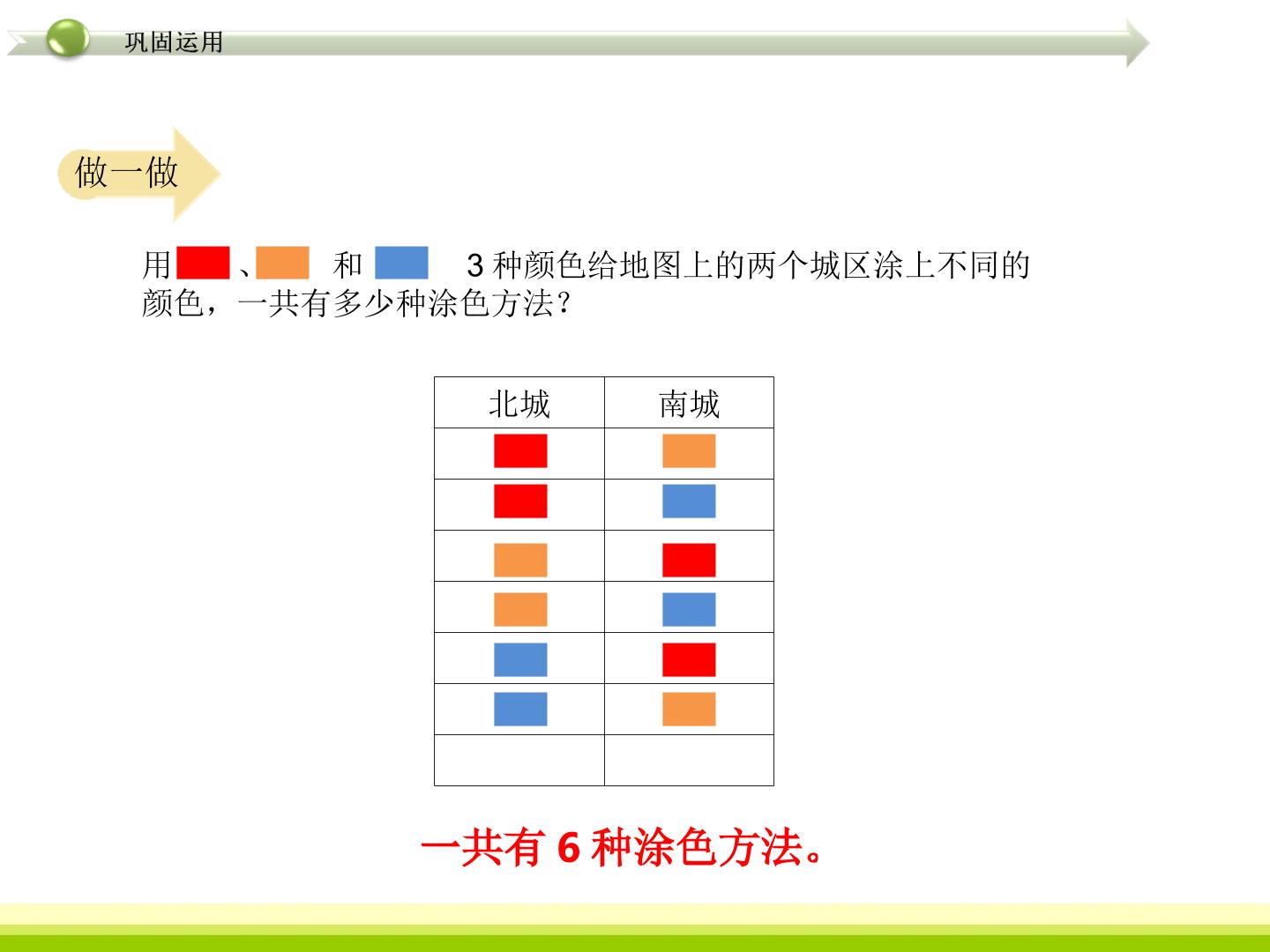 巩固运用

做一做

用 、 和 3 种颜色给地图上的两个城区涂上不同的颜色，一共有多少种涂色方法？

| 北城 | 南城 |
|---|---|
| | |
| | |
| | |
| | |
| | |
| | |
| | |

一共有 6 种涂色方法。